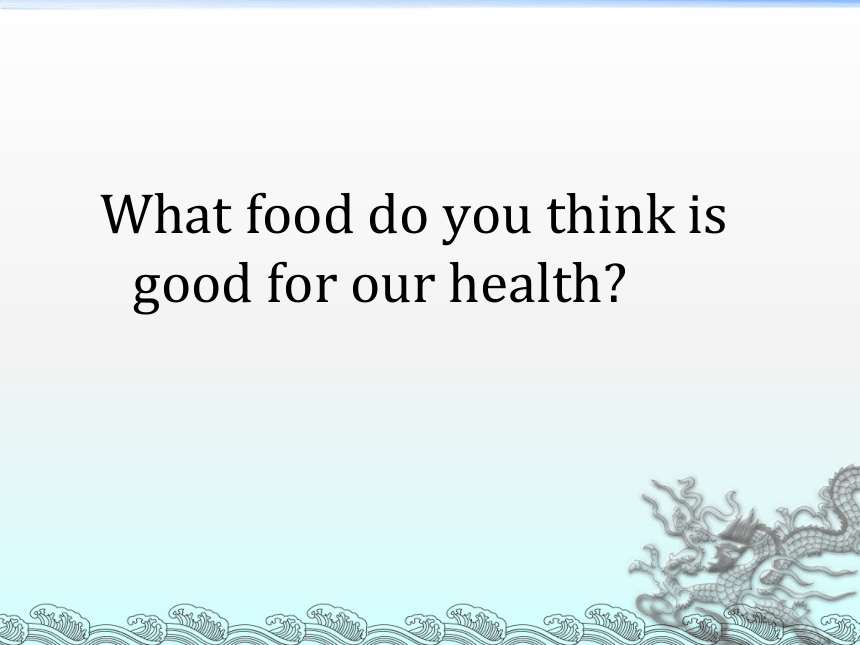 What food do you think is good for our health?